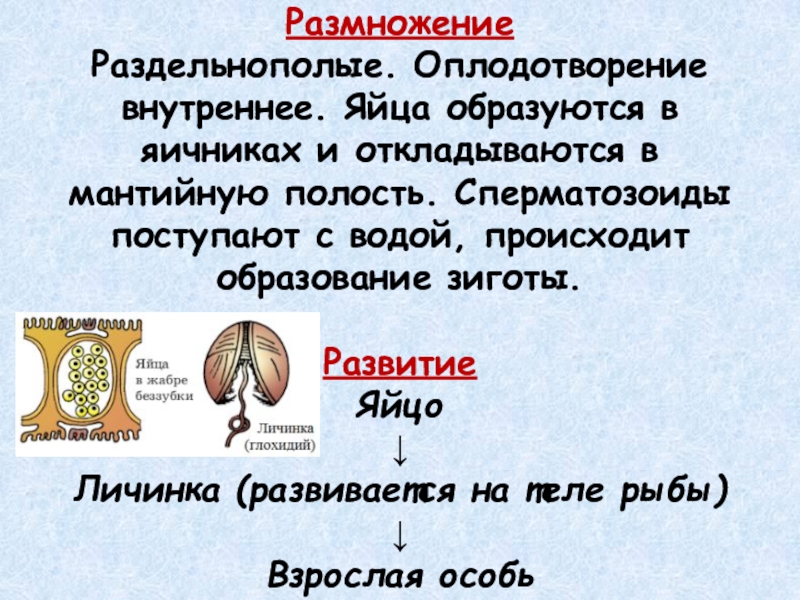 Размножение
Раздельнополые. Оплодотворение внутреннее. Яйца образуются в яичниках и откладываются в мантийную полость. Сперматозоиды поступают с водой, происходит образование зиготы.

Яйца в жабре беззубки

Личинка (глохидий)

Развитие
Яйцо
↓
Личинка (развивается на теле рыбы)
↓
Взрослая особь